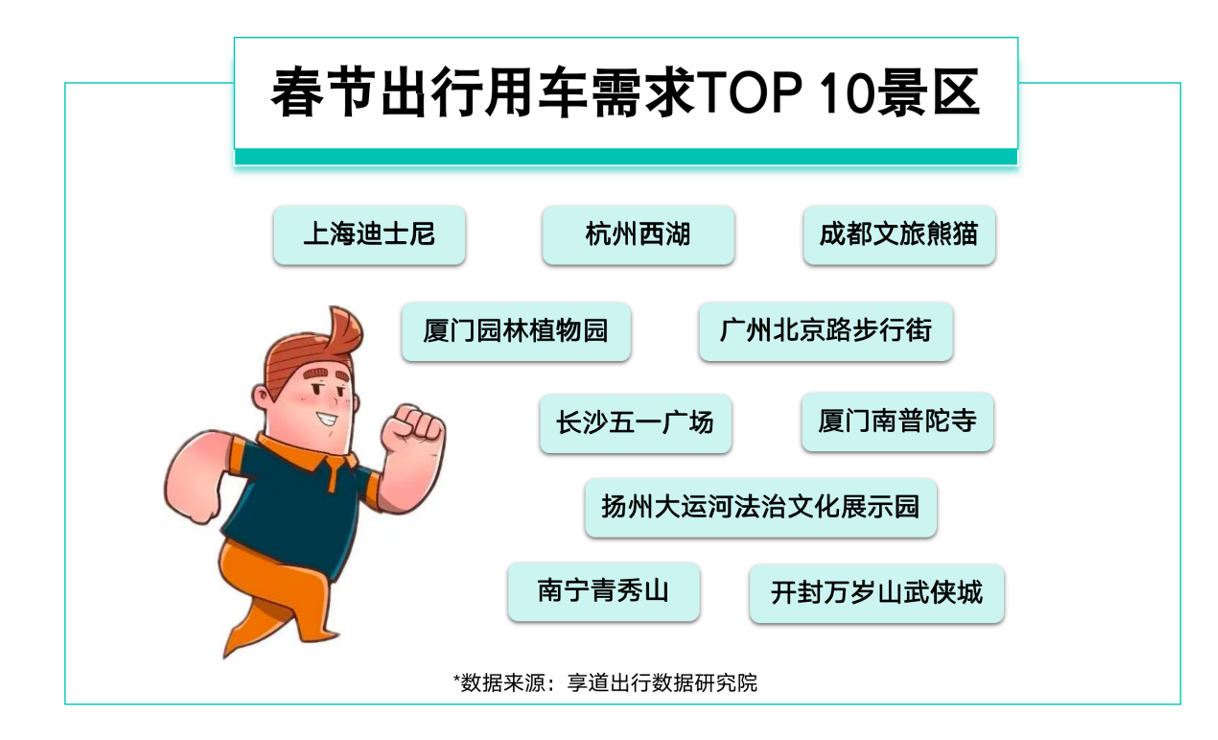 春节出行用车需求TOP 10景区

上海迪士尼

杭州西湖

成都文旅熊猫

厦门园林植物园

广州北京路步行街

长沙五一广场

厦门南普陀寺

扬州大运河法治文化展示园

南宁青秀山

开封万岁山武侠城

*数据来源：享道出行数据研究院